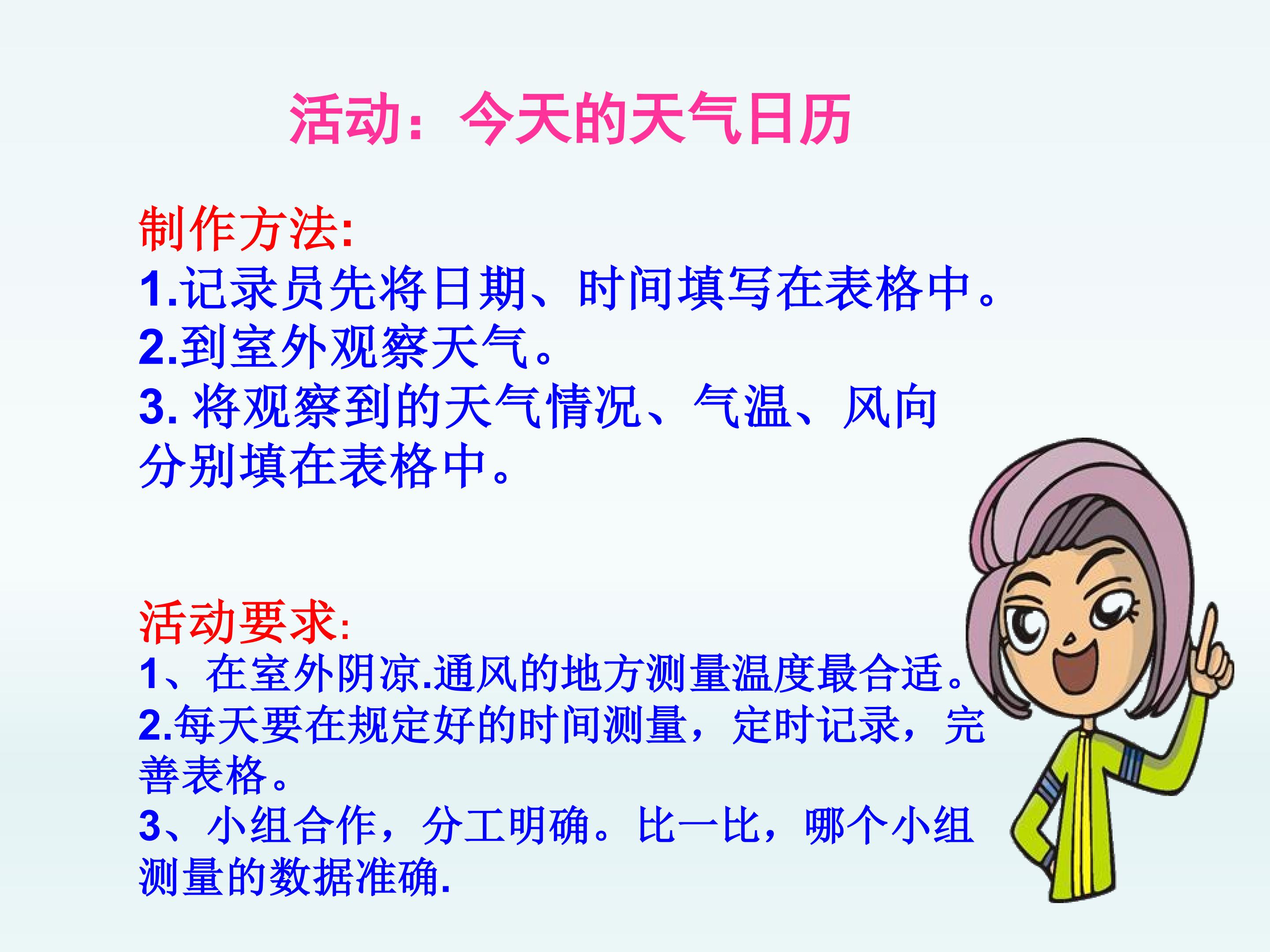 活动：今天的天气日历

制作方法:
1.记录员先将日期、时间填写在表格中。
2.到室外观察天气。
3. 将观察到的天气情况、气温、风向分别填在表格中。

活动要求:
1、在室外阴凉.通风的地方测量温度最合适。
2.每天要在规定好的时间测量，定时记录，完善表格。
3、小组合作，分工明确。比一比，哪个小组测量的数据准确.